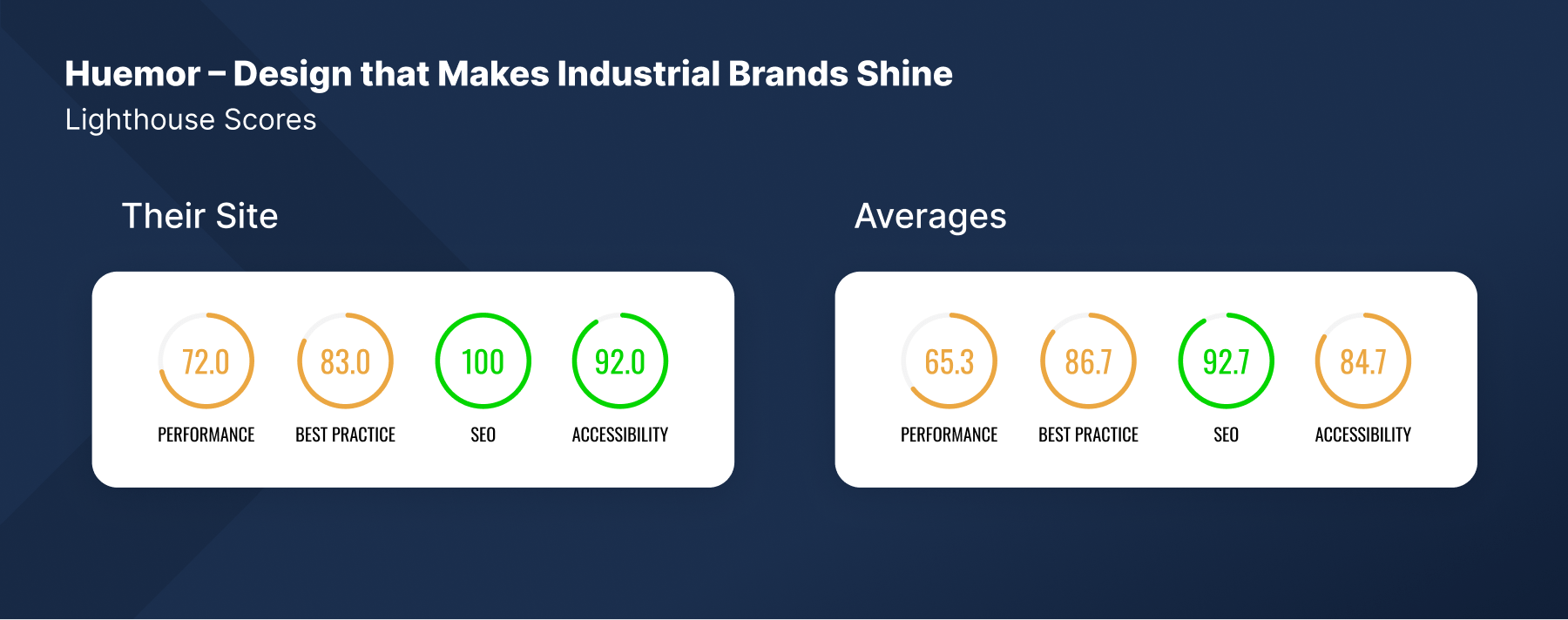 Huemor – Design that Makes Industrial Brands Shine
Lighthouse Scores

Their Site

72.0
PERFORMANCE

83.0
BEST PRACTICE

100
SEO

92.0
ACCESSIBILITY

Averages

65.3
PERFORMANCE

86.7
BEST PRACTICE

92.7
SEO

84.7
ACCESSIBILITY